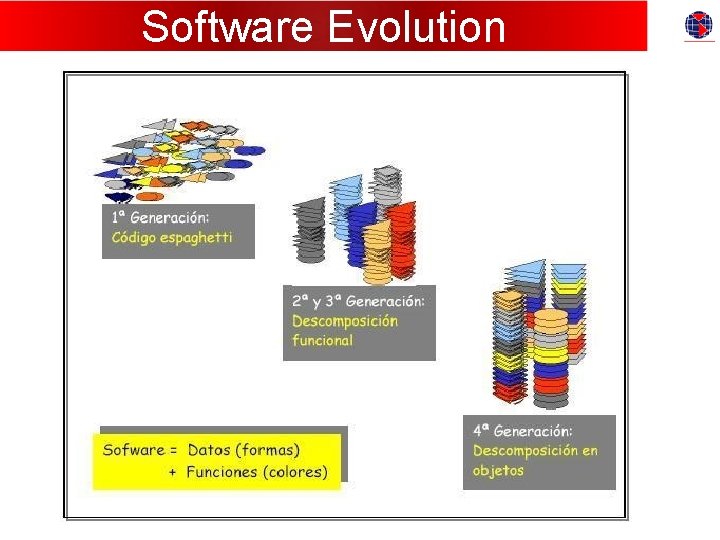 Software Evolution

1ª Generación:
Código espaghetti

2ª y 3ª Generación:
Descomposición funcional

4ª Generación:
Descomposición en objetos

Sofware = Datos (formas)
+ Funciones (colores)